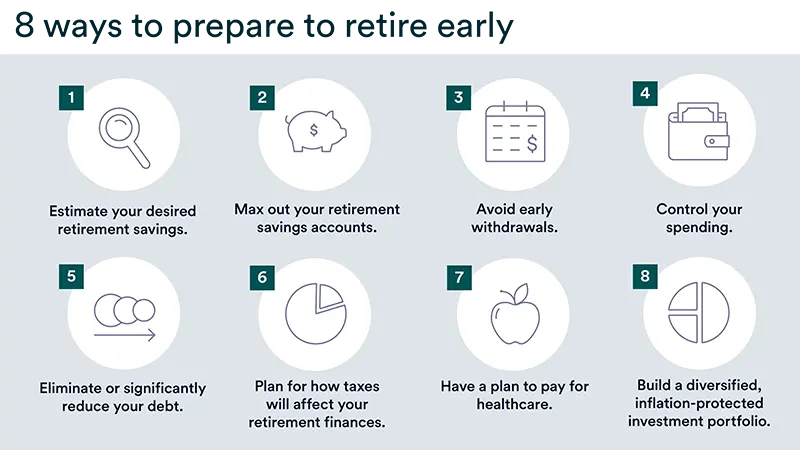 8 ways to prepare to retire early

1
Estimate your desired retirement savings.

2
$
Max out your retirement savings accounts.

3
$
Avoid early withdrawals.

4
Control your spending.

5
Eliminate or significantly reduce your debt.

6
Plan for how taxes will affect your retirement finances.

7
Have a plan to pay for healthcare.

8
Build a diversified, inflation-protected investment portfolio.